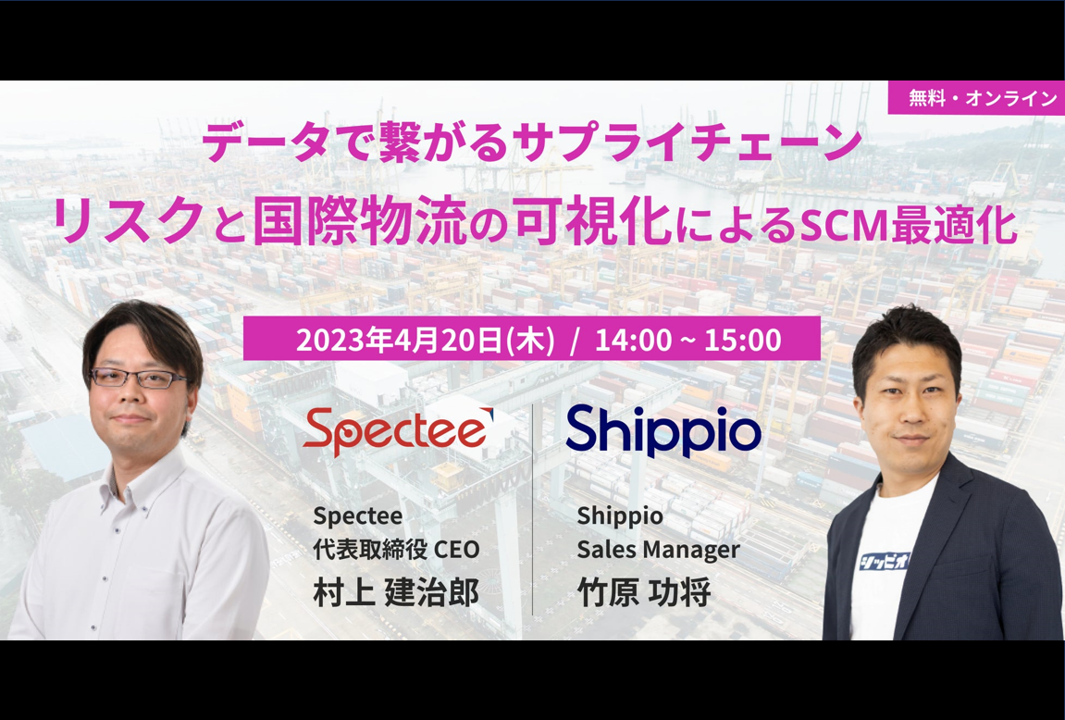 無料・オンライン

データで繋がるサプライチェーン
リスクと国際物流の可視化によるSCM最適化

2023年4月20日(木) / 14:00 ~ 15:00

Spectee

Shippio

Spectee
代表取締役 CEO
村上 建治郎

Shippio
Sales Manager
竹原 功将

シッピオ